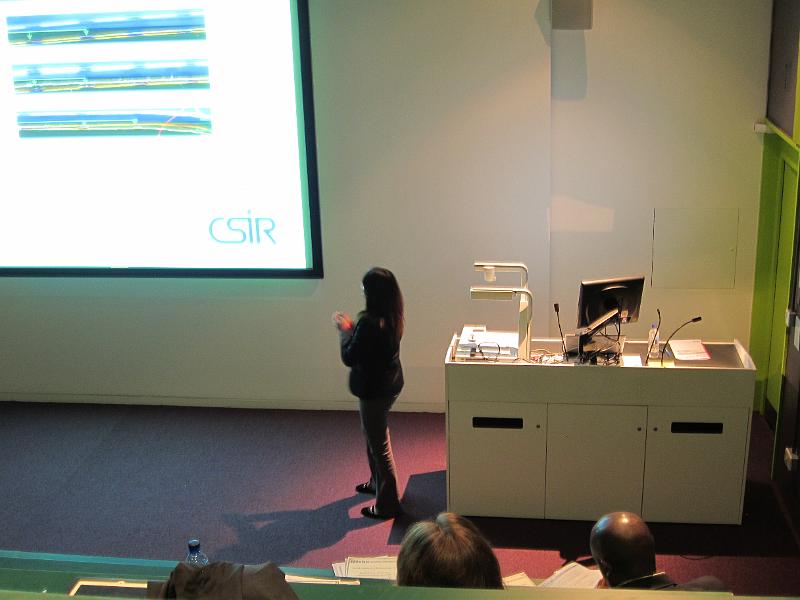 CSIR